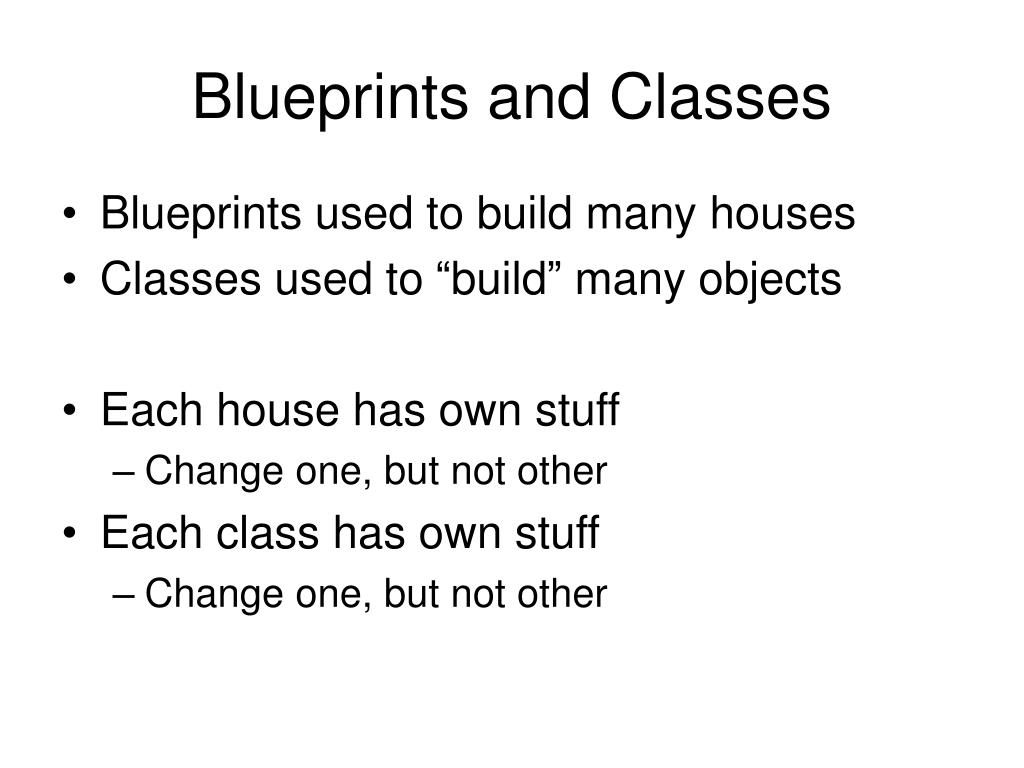 Blueprints and Classes

• Blueprints used to build many houses
• Classes used to “build” many objects

• Each house has own stuff
– Change one, but not other
• Each class has own stuff
– Change one, but not other